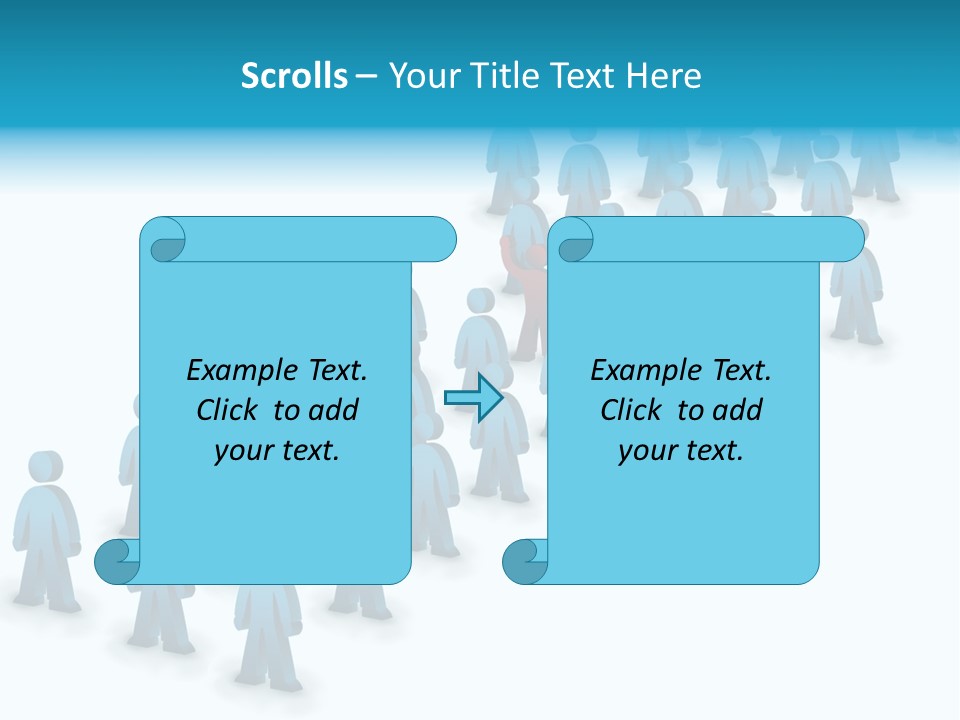 Scrolls – Your Title Text Here

Example Text. Click to add your text.

Example Text. Click to add your text.